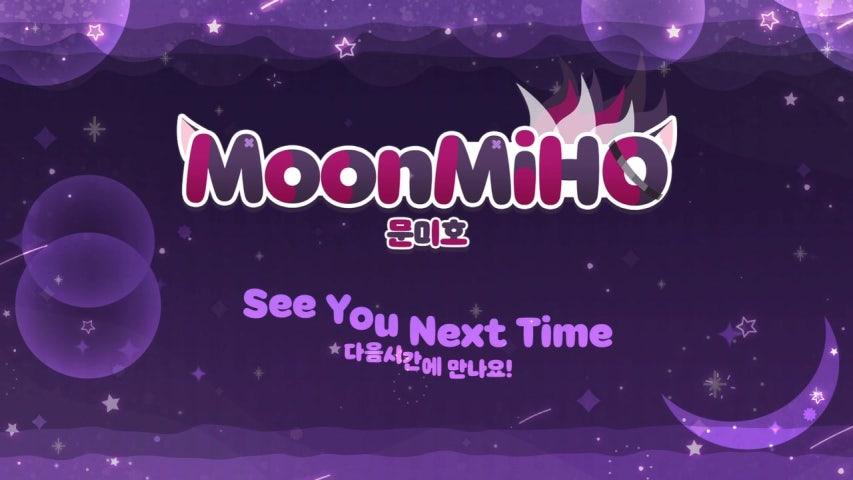 MoonMiHO
문미호

See You Next Time
다음시간에 만나요!